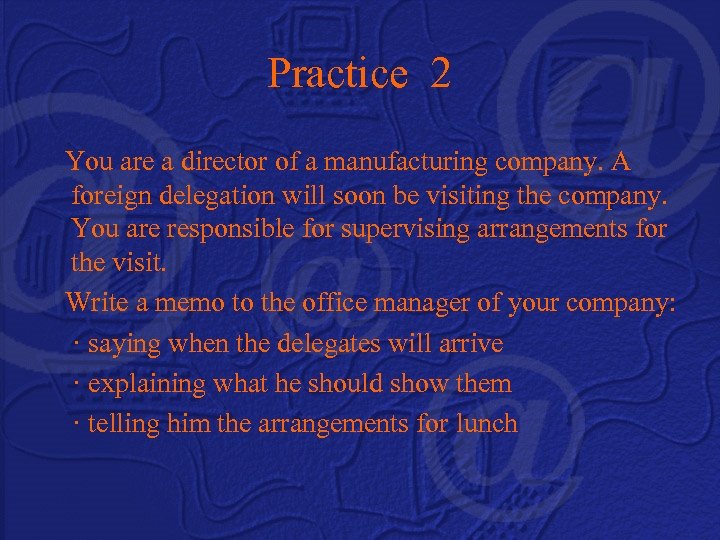 Practice 2

You are a director of a manufacturing company. A foreign delegation will soon be visiting the company. You are responsible for supervising arrangements for the visit.

Write a memo to the office manager of your company:

· saying when the delegates will arrive

· explaining what he should show them

· telling him the arrangements for lunch